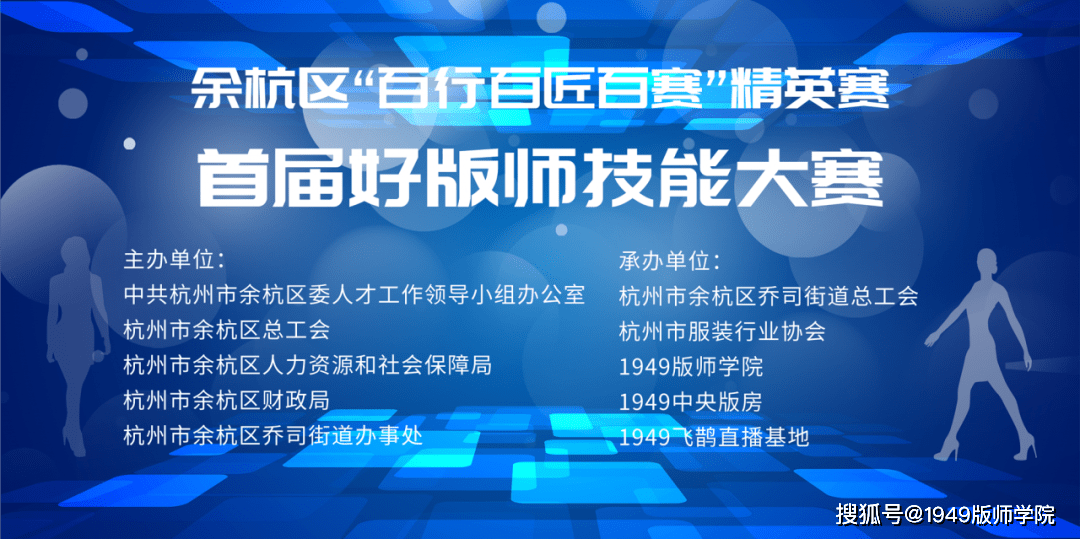 余杭区“百行百匠百赛”精英赛
首届好版师技能大赛

主办单位：
中共杭州市余杭区委人才工作领导小组办公室
杭州市余杭区总工会
杭州市余杭区人力资源和社会保障局
杭州市余杭区财政局
杭州市余杭区乔司街道办事处

承办单位：
杭州市余杭区乔司街道总工会
杭州市服装行业协会
1949版师学院
1949中央版房
1949飞鹊直播基地

搜狐号@1949版师学院